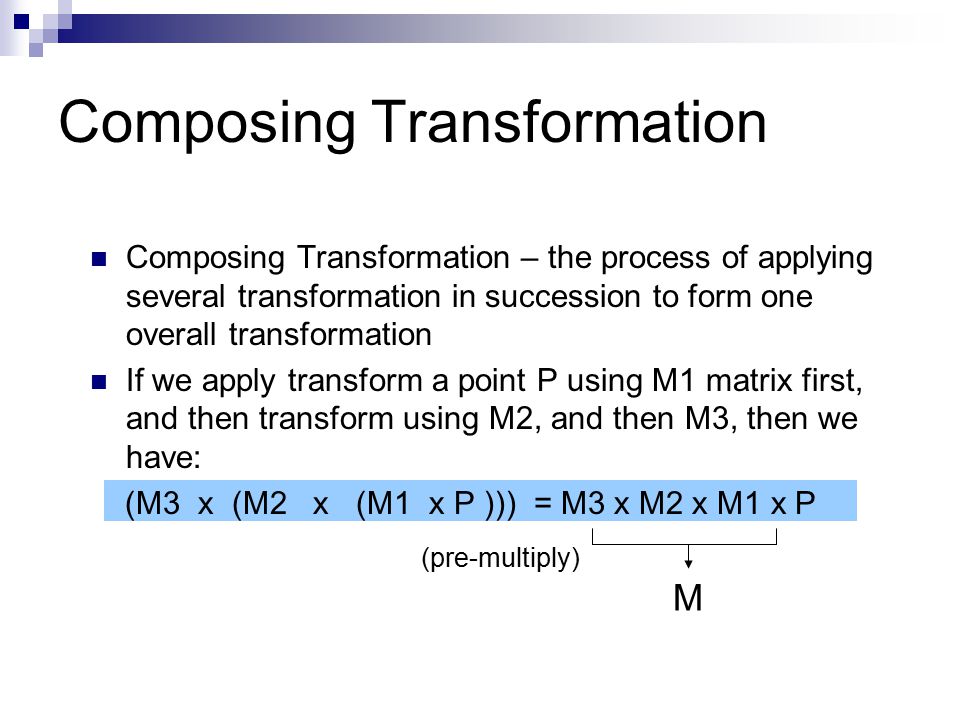 Composing Transformation

Composing Transformation – the process of applying several transformation in succession to form one overall transformation

If we apply transform a point P using M1 matrix first, and then transform using M2, and then M3, then we have:

(M3 x (M2 x (M1 x P ))) = M3 x M2 x M1 x P

(pre-multiply)

M